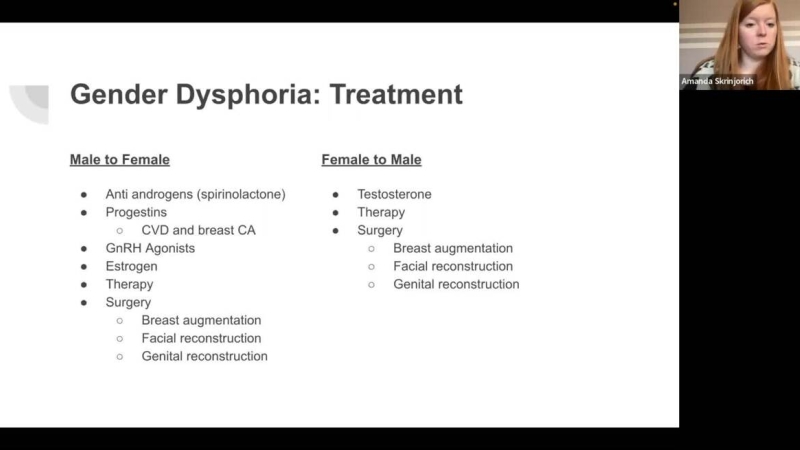 Gender Dysphoria: Treatment

Male to Female

- Anti androgens (spirinolactone)
- Progestins
  - CVD and breast CA
- GnRH Agonists
- Estrogen
- Therapy
- Surgery
  - Breast augmentation
  - Facial reconstruction
  - Genital reconstruction

Female to Male

- Testosterone
- Therapy
- Surgery
  - Breast augmentation
  - Facial reconstruction
  - Genital reconstruction

Amanda Skrinjorich